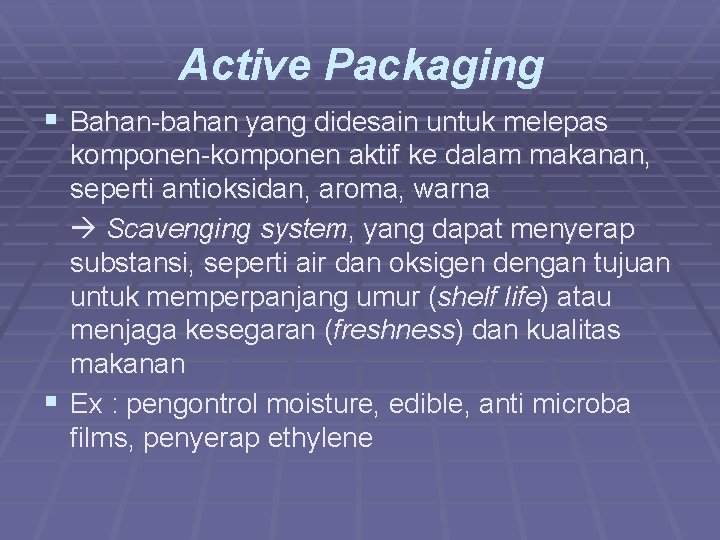 Active Packaging

▪ Bahan-bahan yang didesain untuk melepas komponen-komponen aktif ke dalam makanan, seperti antioksidan, aroma, warna

→ Scavenging system, yang dapat menyerap substansi, seperti air dan oksigen dengan tujuan untuk memperpanjang umur (shelf life) atau menjaga kesegaran (freshness) dan kualitas makanan

▪ Ex : pengontrol moisture, edible, anti microba films, penyerap ethylene